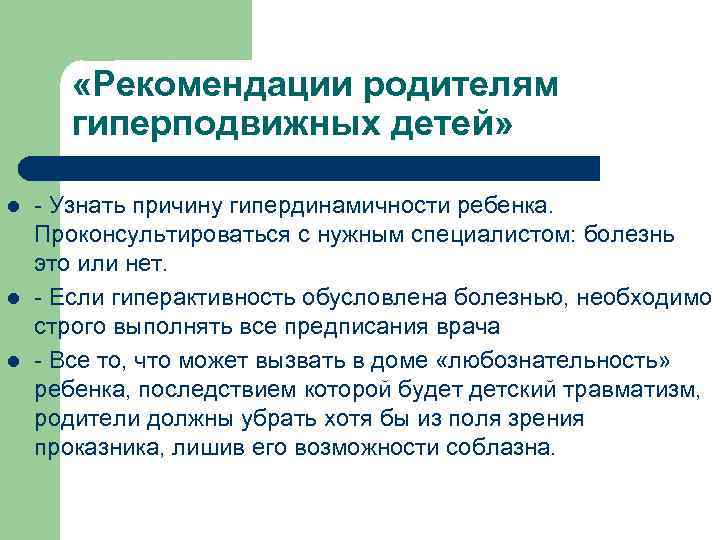 «Рекомендации родителям гиперподвижных детей»

- Узнать причину гипердинамичности ребенка. Проконсультироваться с нужным специалистом: болезнь это или нет.

- Если гиперактивность обусловлена болезнью, необходимо строго выполнять все предписания врача

- Все то, что может вызвать в доме «любознательность» ребенка, последствием которой будет детский травматизм, родители должны убрать хотя бы из поля зрения проказника, лишив его возможности соблазна.